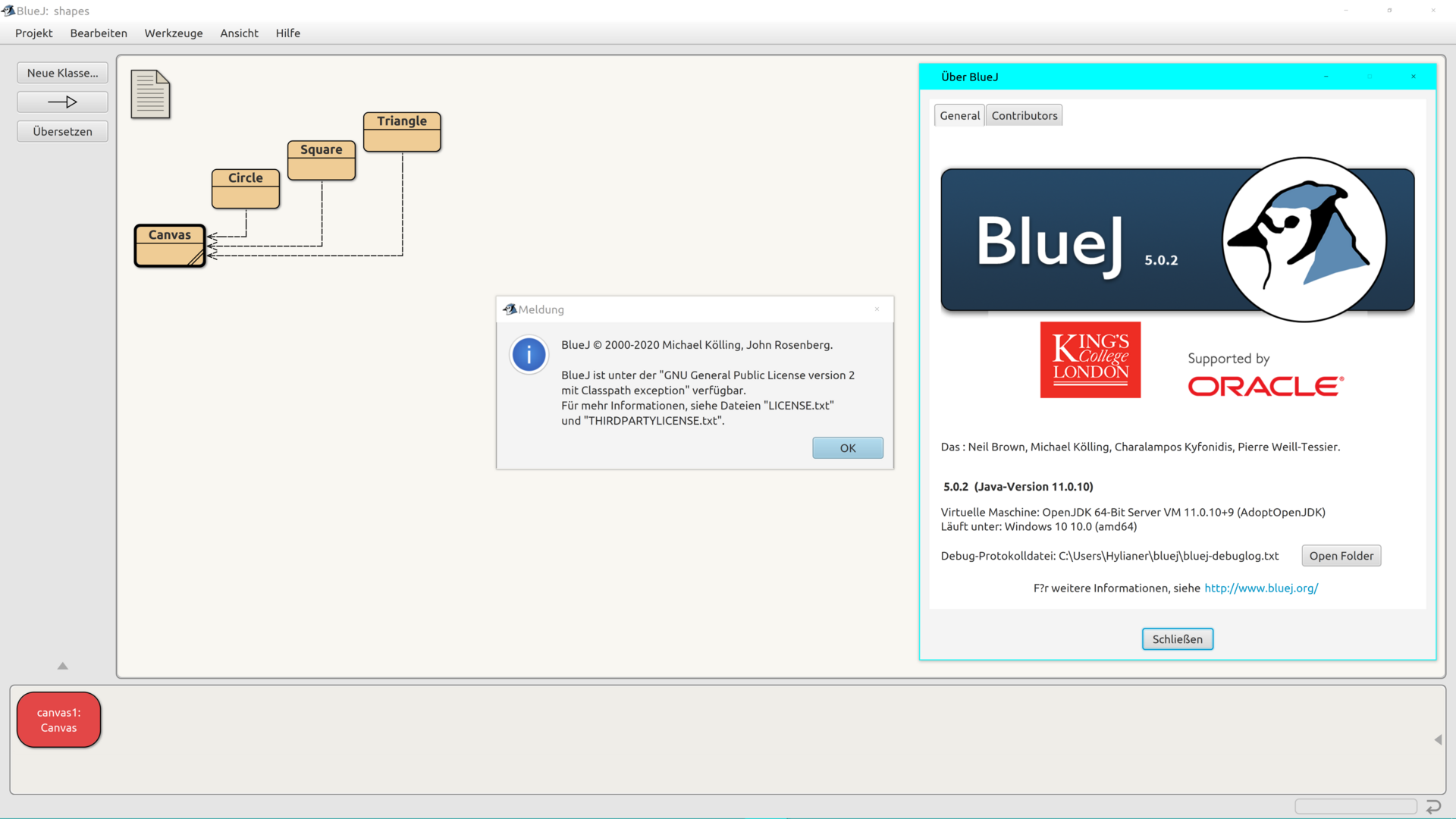 BlueJ: shapes

Projekt Bearbeiten Werkzeuge Ansicht Hilfe

Neue Klasse...

Übersetzen

Triangle

Square

Circle

Canvas

Meldung

BlueJ © 2000-2020 Michael Kölling, John Rosenberg.

BlueJ ist unter der "GNU General Public License version 2 mit Classpath exception" verfügbar.
Für mehr Informationen, siehe Dateien "LICENSE.txt" und "THIRDPARTYLICENSE.txt".

OK

Über BlueJ

General Contributors

BlueJ 5.0.2

KING'S College LONDON

Supported by

ORACLE

Das : Neil Brown, Michael Kölling, Charalampos Kyfonidis, Pierre Weill-Tessier.

5.0.2 (Java-Version 11.0.10)

Virtuelle Maschine: OpenJDK 64-Bit Server VM 11.0.10+9 (AdoptOpenJDK)
Läuft unter: Windows 10 10.0 (amd64)

Debug-Protokolldatei: C:\Users\Hylianer\bluej\bluej-debuglog.txt Open Folder

F?r weitere Informationen, siehe http://www.bluej.org/

Schließen

canvas1:
Canvas